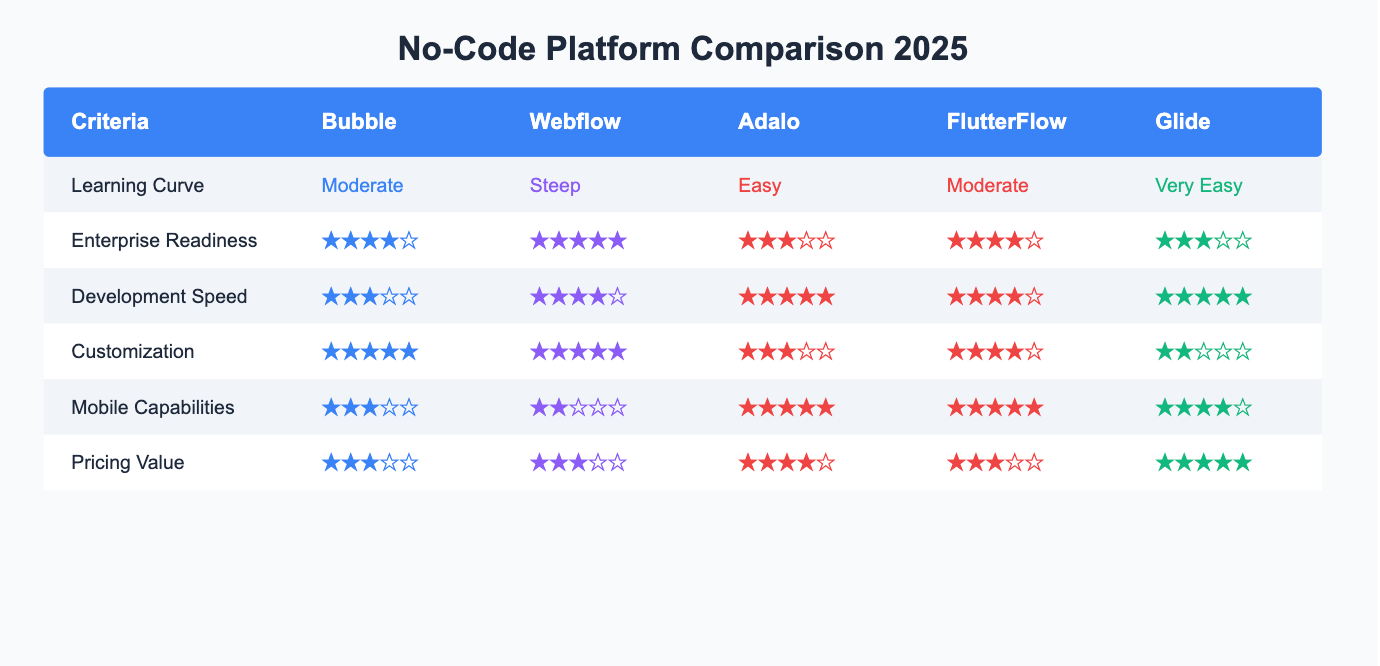 No-Code Platform Comparison 2025

| Criteria | Bubble | Webflow | Adalo | FlutterFlow | Glide |
|---|---|---|---|---|---|
| Learning Curve | Moderate | Steep | Easy | Moderate | Very Easy |
| Enterprise Readiness | ★★★★☆ | ★★★★★ | ★★★☆☆ | ★★★★☆ | ★★★☆☆ |
| Development Speed | ★★★☆☆ | ★★★★☆ | ★★★★★ | ★★★★☆ | ★★★★★ |
| Customization | ★★★★★ | ★★★★★ | ★★★☆☆ | ★★★★☆ | ★★☆☆☆ |
| Mobile Capabilities | ★★★☆☆ | ★★☆☆☆ | ★★★★★ | ★★★★★ | ★★★★☆ |
| Pricing Value | ★★★☆☆ | ★★★☆☆ | ★★★★☆ | ★★★☆☆ | ★★★★★ |